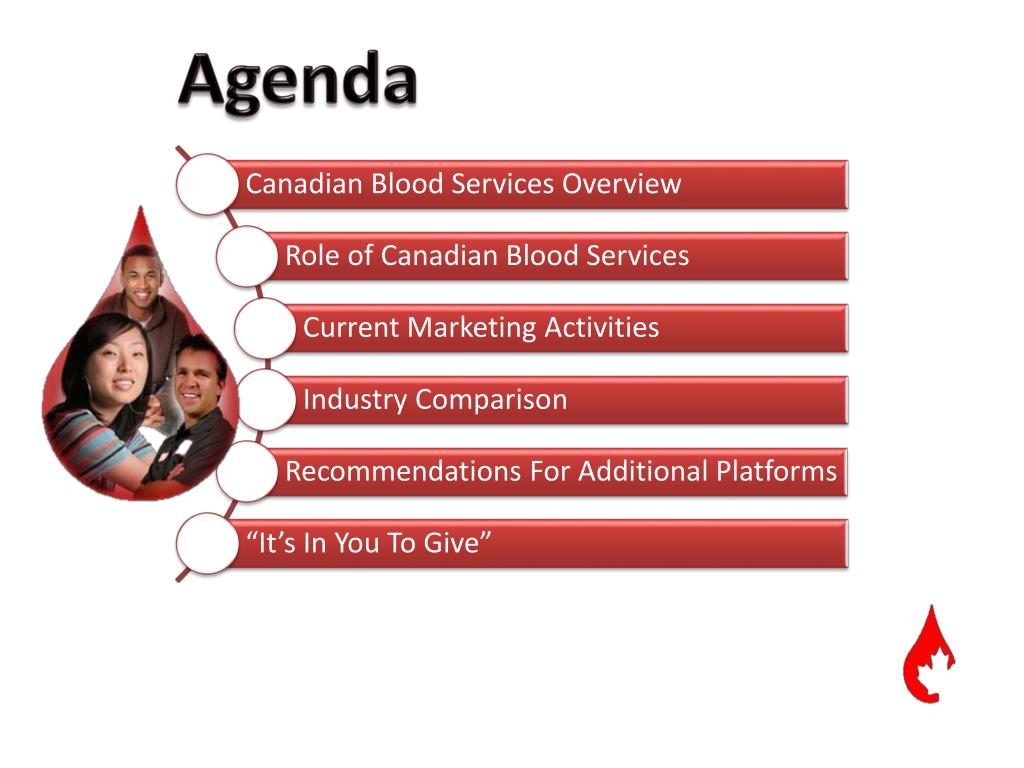 Agenda

Canadian Blood Services Overview

Role of Canadian Blood Services

Current Marketing Activities

Industry Comparison

Recommendations For Additional Platforms

“It’s In You To Give”